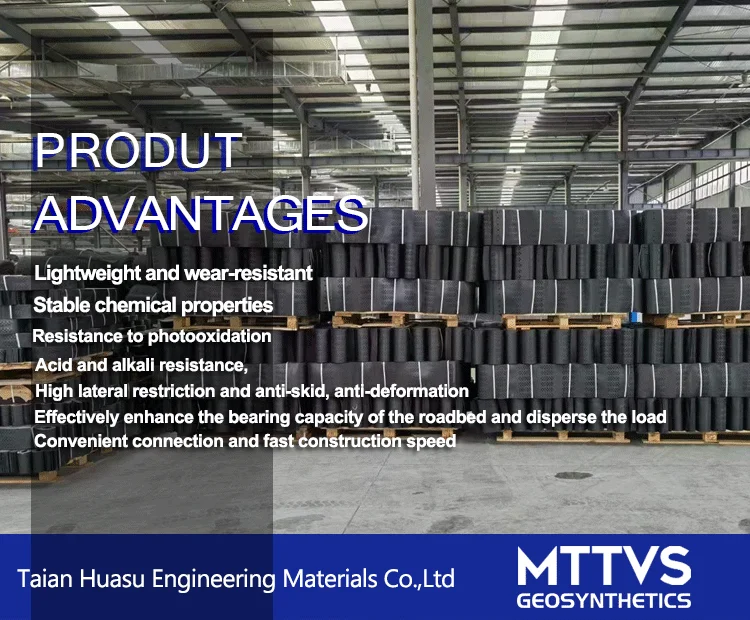 PRODUT ADVANTAGES

Lightweight and wear-resistant
Stable chemical properties
Resistance to photooxidation
Acid and alkali resistance,
High lateral restriction and anti-skid, anti-deformation
Effectively enhance the bearing capacity of the roadbed and disperse the load
Convenient connection and fast construction speed

Taian Huasu Engineering Materials Co.,Ltd

MTTVS
GEOSYNTHETICS